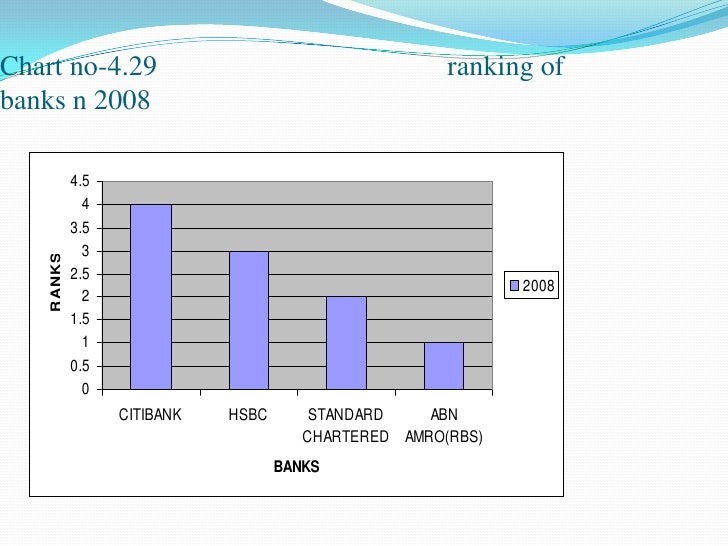 Chart no-4.29 ranking of banks n 2008

4.5
4
3.5
3
2.5
2
1.5
1
0.5
0

RANKS

CITIBANK
HSBC
STANDARD CHARTERED
ABN AMRO(RBS)

BANKS

2008